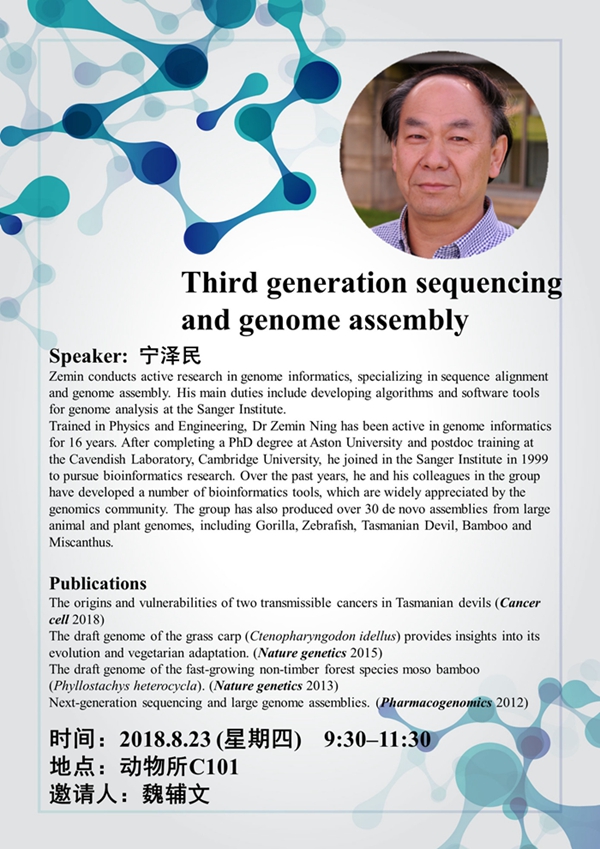 Third generation sequencing and genome assembly

Speaker: 宁泽民

Zemin conducts active research in genome informatics, specializing in sequence alignment and genome assembly. His main duties include developing algorithms and software tools for genome analysis at the Sanger Institute.
Trained in Physics and Engineering, Dr Zemin Ning has been active in genome informatics for 16 years. After completing a PhD degree at Aston University and postdoc training at the Cavendish Laboratory, Cambridge University, he joined in the Sanger Institute in 1999 to pursue bioinformatics research. Over the past years, he and his colleagues in the group have developed a number of bioinformatics tools, which are widely appreciated by the genomics community. The group has also produced over 30 de novo assemblies from large animal and plant genomes, including Gorilla, Zebrafish, Tasmanian Devil, Bamboo and Miscanthus.

Publications

The origins and vulnerabilities of two transmissible cancers in Tasmanian devils (Cancer cell 2018)
The draft genome of the grass carp (Ctenopharyngodon idellus) provides insights into its evolution and vegetarian adaptation. (Nature genetics 2015)
The draft genome of the fast-growing non-timber forest species moso bamboo (Phyllostachys heterocycla). (Nature genetics 2013)
Next-generation sequencing and large genome assemblies. (Pharmacogenomics 2012)

时间：2018.8.23 (星期四) 9:30–11:30
地点：动物所C101
邀请人：魏辅文